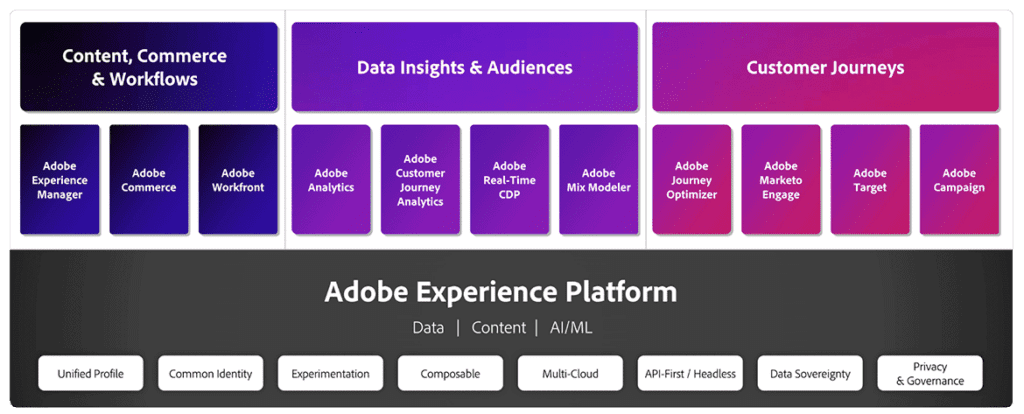 Content, Commerce & Workflows

Adobe Experience Manager

Adobe Commerce

Adobe Workfront

Data Insights & Audiences

Adobe Analytics

Adobe Customer Journey Analytics

Adobe Real-Time CDP

Adobe Mix Modeler

Customer Journeys

Adobe Journey Optimizer

Adobe Marketo Engage

Adobe Target

Adobe Campaign

Adobe Experience Platform

Data | Content | AI/ML

Unified Profile

Common Identity

Experimentation

Composable

Multi-Cloud

API-First / Headless

Data Sovereignty

Privacy & Governance